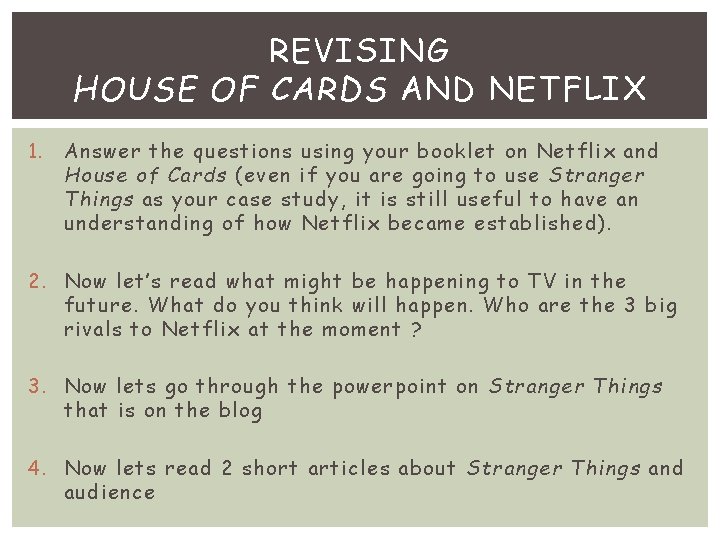 REVISING
HOUSE OF CARDS AND NETFLIX

1. Answer the questions using your booklet on Netflix and House of Cards (even if you are going to use Stranger Things as your case study, it is still useful to have an understanding of how Netflix became established).

2. Now let's read what might be happening to TV in the future. What do you think will happen. Who are the 3 big rivals to Netflix at the moment ?

3. Now lets go through the powerpoint on Stranger Things that is on the blog

4. Now lets read 2 short articles about Stranger Things and audience